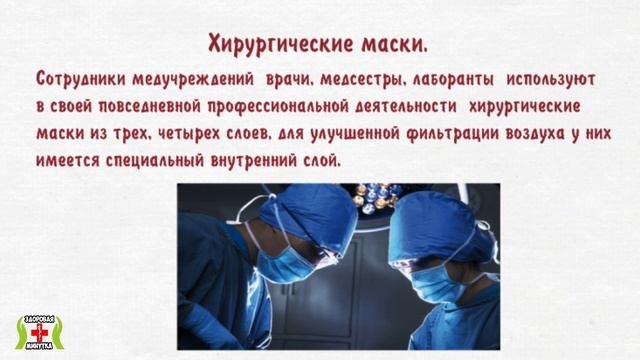 Хирургические маски.

Сотрудники медучреждений врачи, медсестры, лаборанты используют в своей повседневной профессиональной деятельности хирургические маски из трех, четырех слоев, для улучшенной фильтрации воздуха у них имеется специальный внутренний слой.

ЗДОРОВАЯ
МИНУТКА